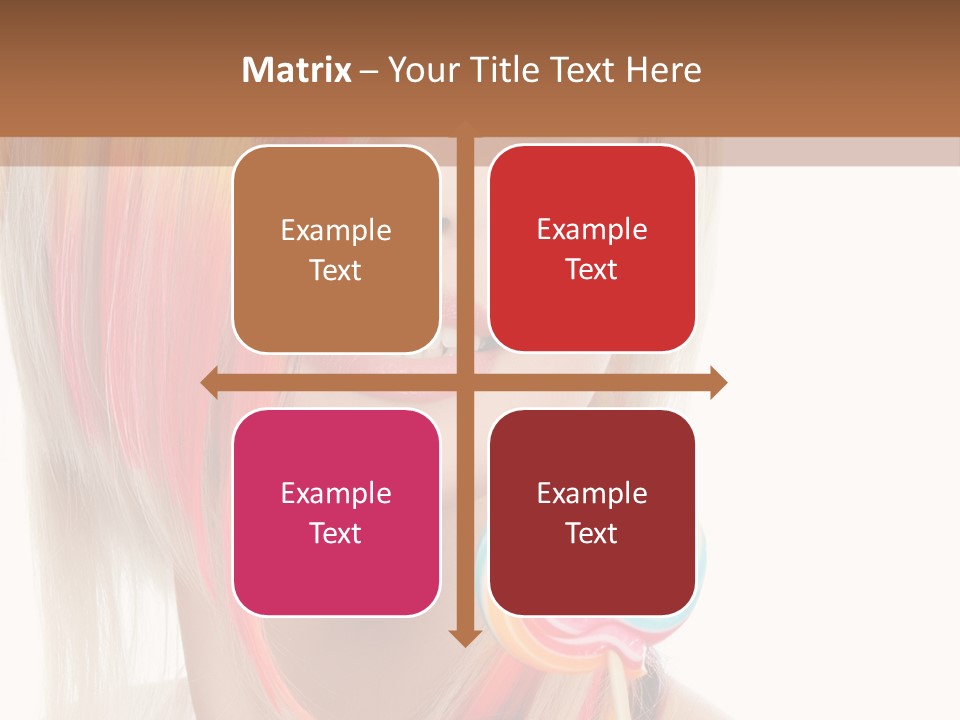 Matrix – Your Title Text Here

Example Text

Example Text

Example Text

Example Text